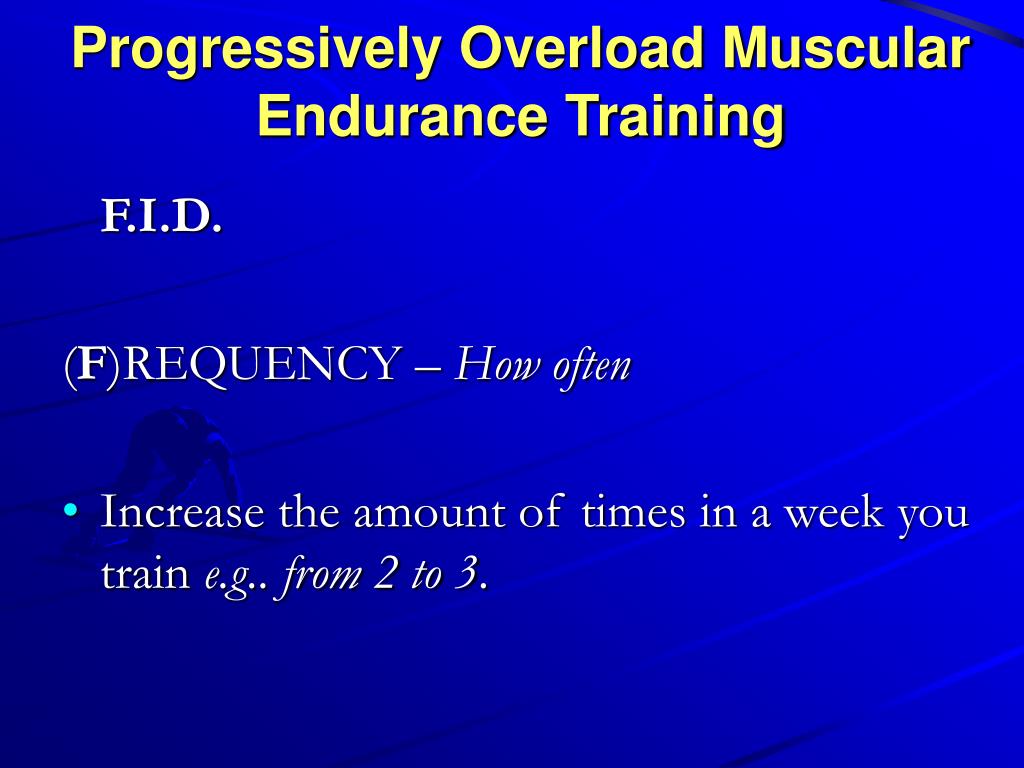 Progressively Overload Muscular Endurance Training

F.I.D.

(F)REQUENCY – How often

• Increase the amount of times in a week you train e.g.. from 2 to 3.